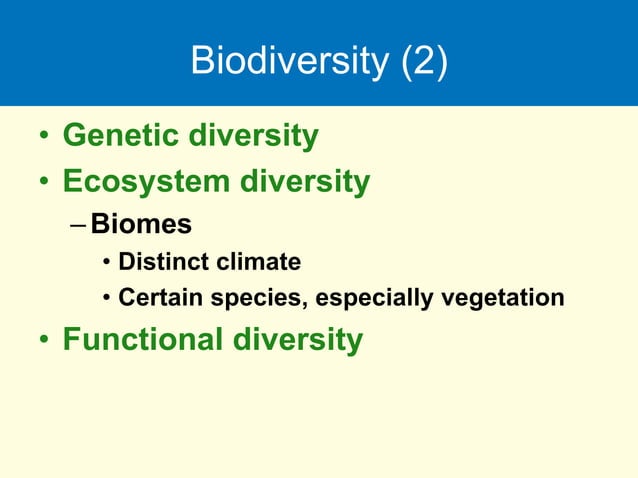 Biodiversity (2)

• Genetic diversity
• Ecosystem diversity
– Biomes
• Distinct climate
• Certain species, especially vegetation
• Functional diversity